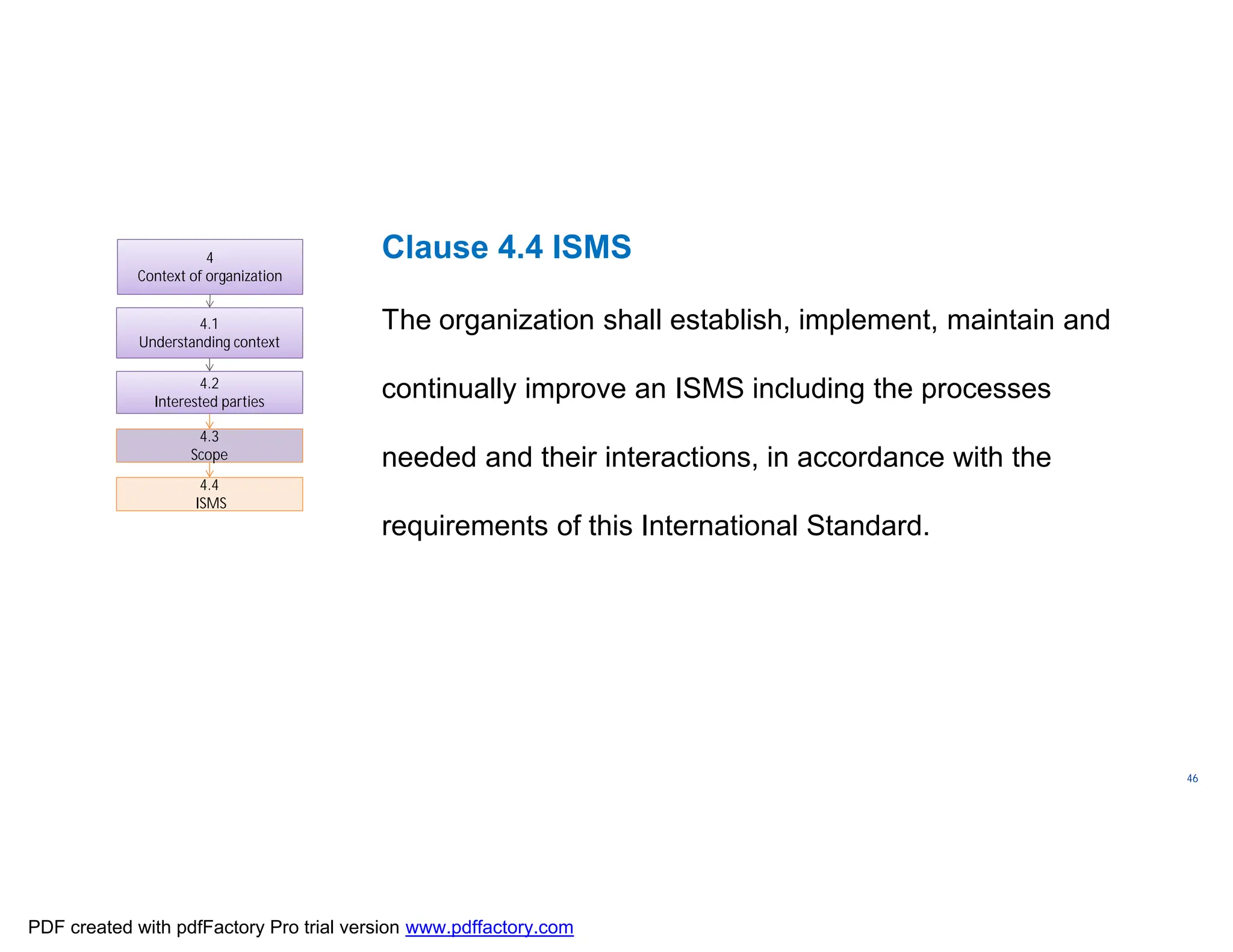 4
Context of organization

4.1
Understanding context

4.2
Interested parties

4.3
Scope

4.4
ISMS

Clause 4.4 ISMS

The organization shall establish, implement, maintain and continually improve an ISMS including the processes needed and their interactions, in accordance with the requirements of this International Standard.

46

PDF created with pdfFactory Pro trial version www.pdffactory.com